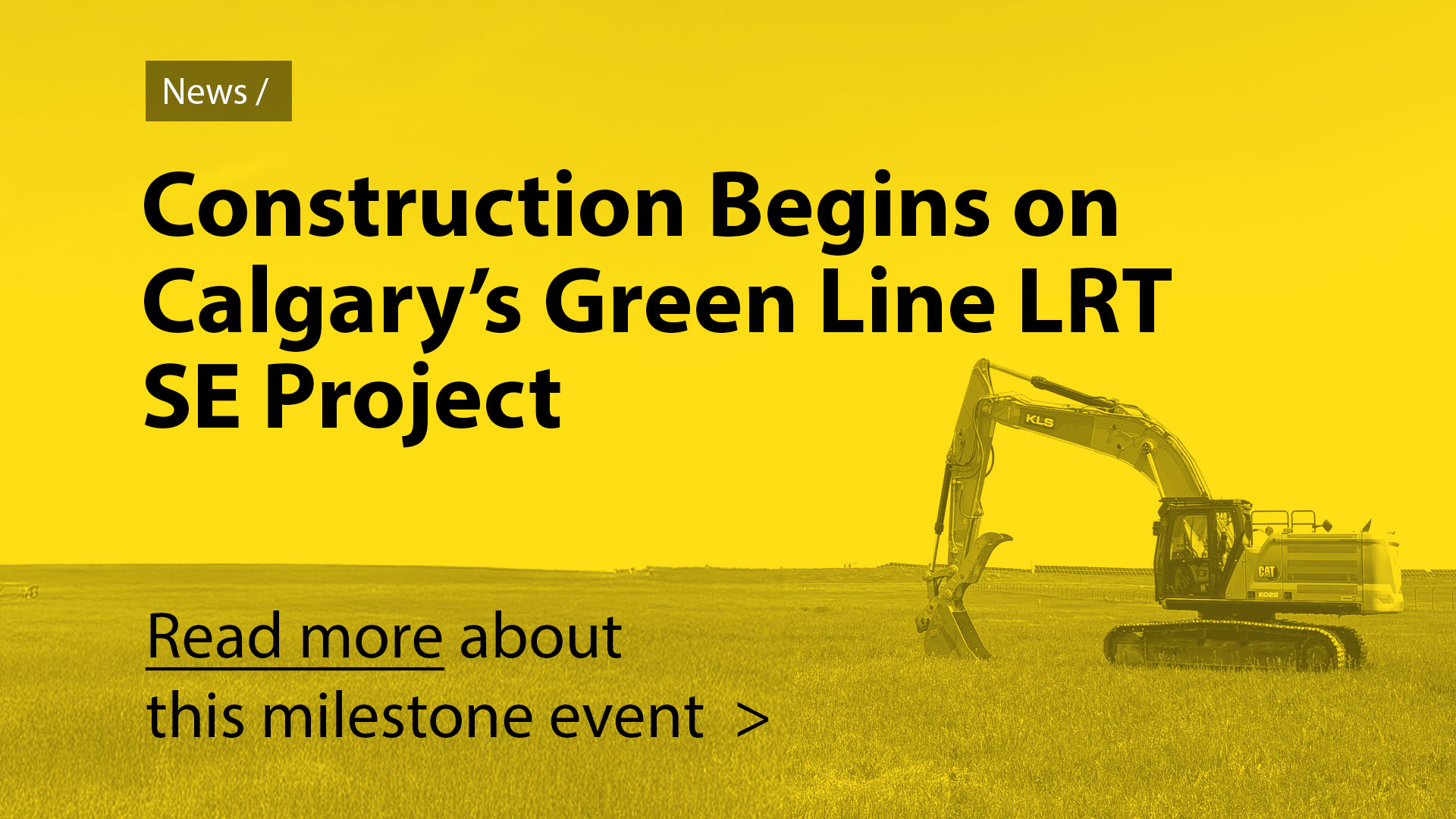 News /

Construction Begins on Calgary’s Green Line LRT SE Project

Read more about this milestone event >

KLS

340

CAT

E022